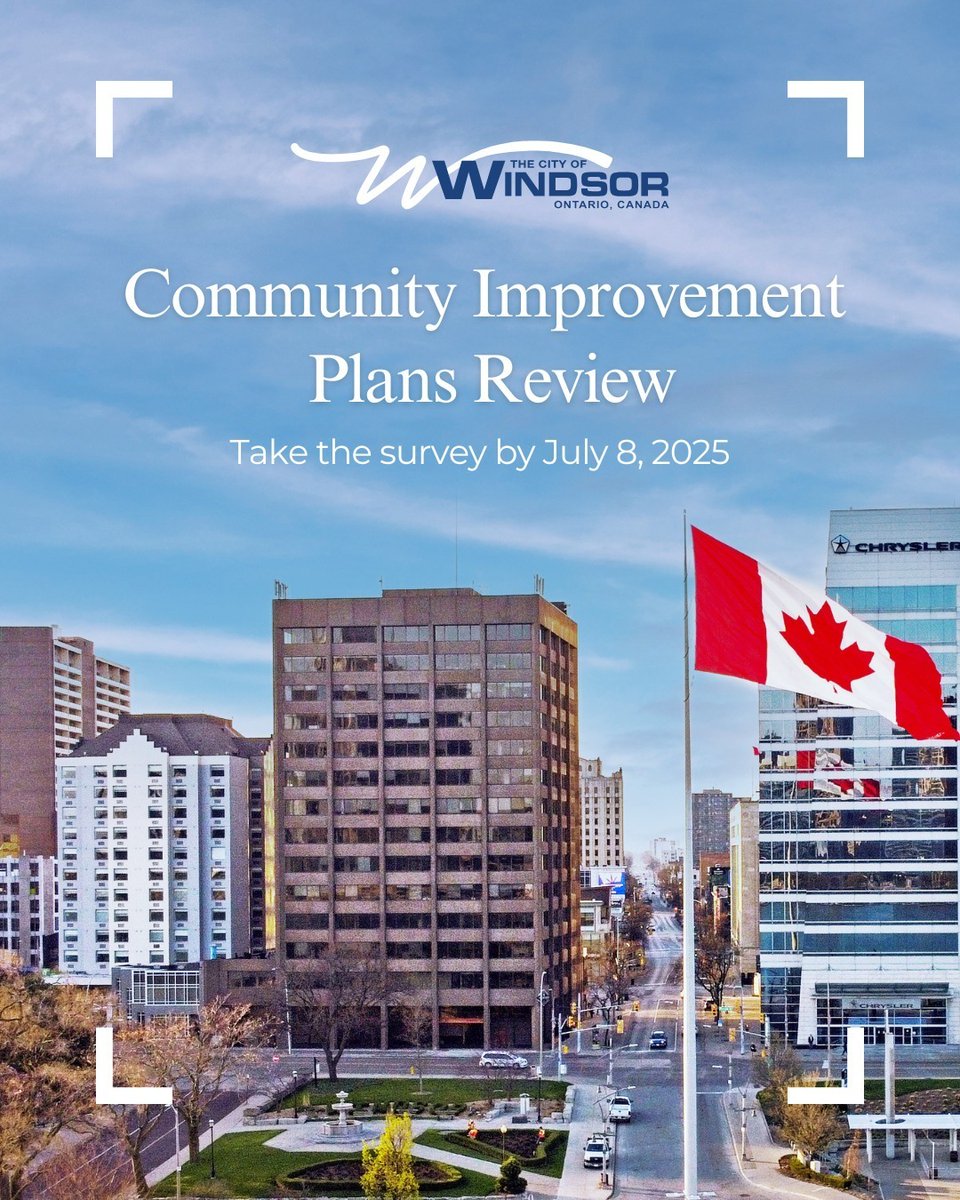 THE CITY OF
WINDSOR
ONTARIO, CANADA

Community Improvement Plans Review

Take the survey by July 8, 2025

CHRYSLER

CHRYSLER